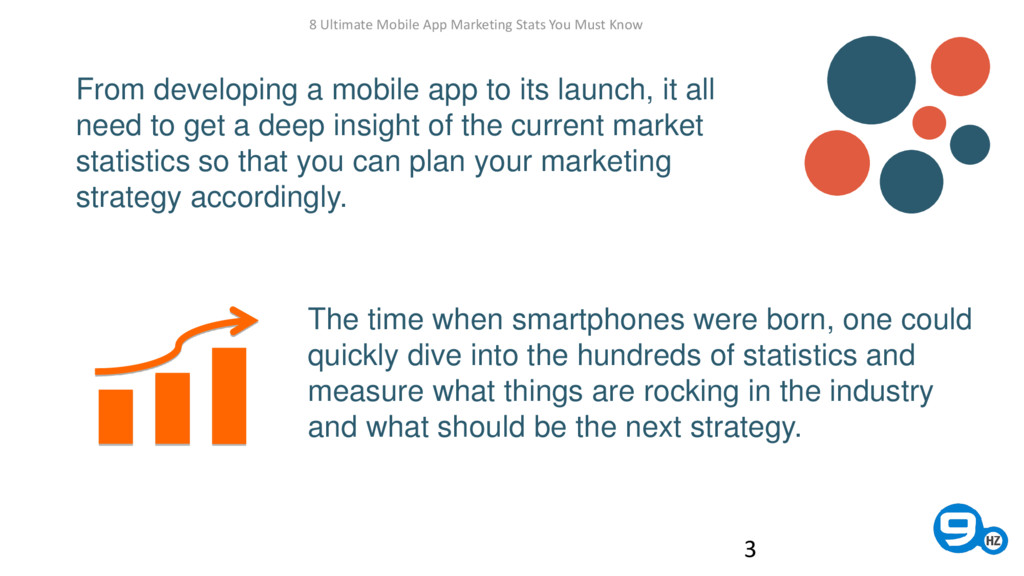 8 Ultimate Mobile App Marketing Stats You Must Know

From developing a mobile app to its launch, it all need to get a deep insight of the current market statistics so that you can plan your marketing strategy accordingly.

The time when smartphones were born, one could quickly dive into the hundreds of statistics and measure what things are rocking in the industry and what should be the next strategy.

3

9 HZ